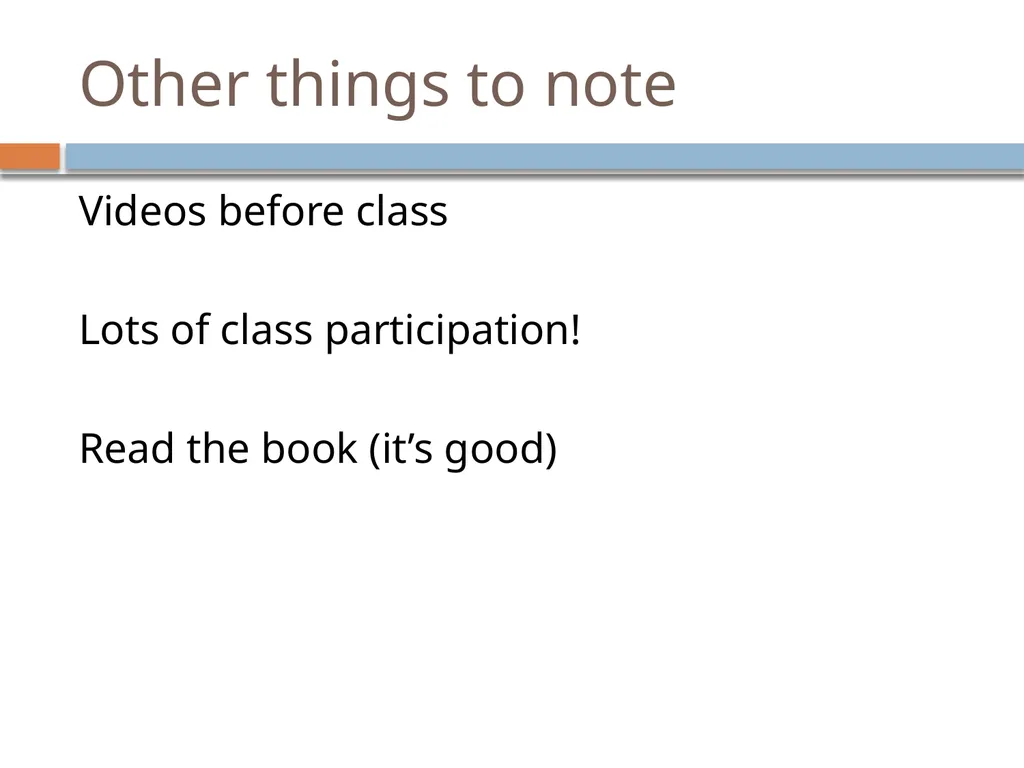 Other things to note

Videos before class

Lots of class participation!

Read the book (it’s good)